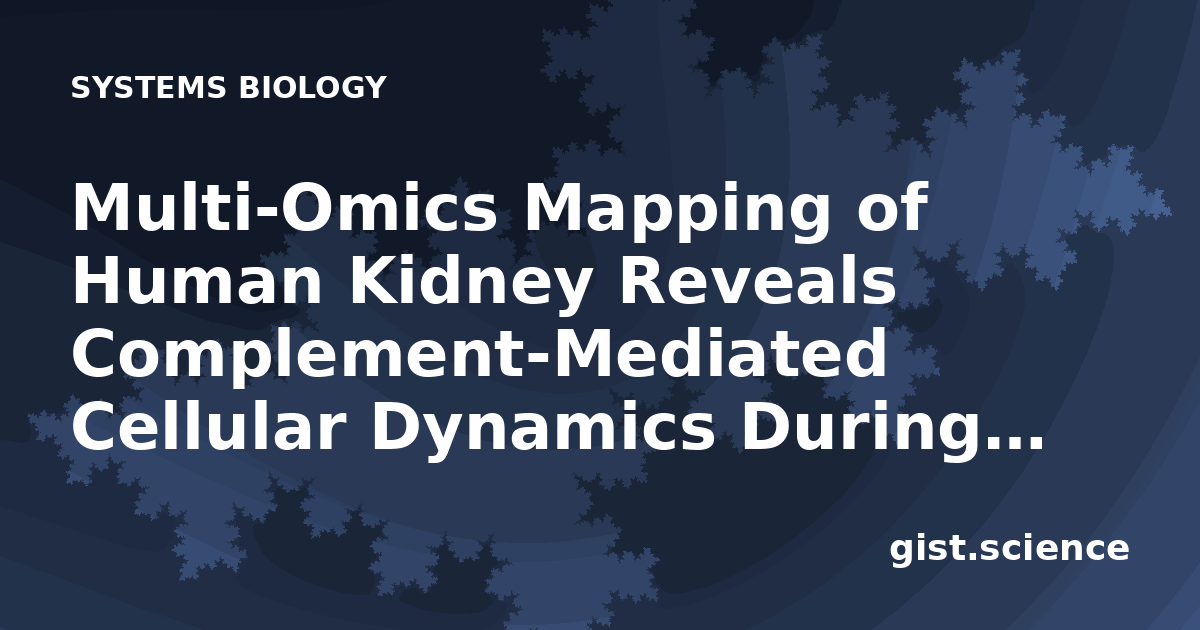 SYSTEMS BIOLOGY

Multi-Omics Mapping of Human Kidney Reveals Complement-Mediated Cellular Dynamics During...

gist.science